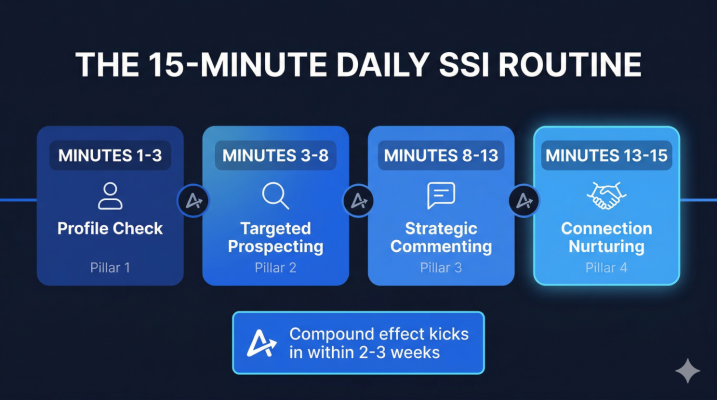 THE 15-MINUTE DAILY SSI ROUTINE

MINUTES 1-3
Profile Check
Pillar 1

MINUTES 3-8
Targeted Prospecting
Pillar 2

MINUTES 8-13
Strategic Commenting
Pillar 3

MINUTES 13-15
Connection Nurturing
Pillar 4

Compound effect kicks in within 2-3 weeks